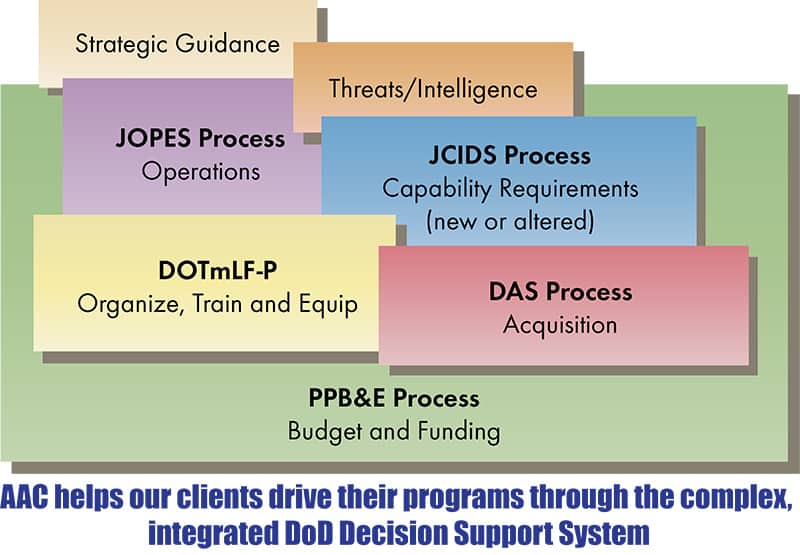 Strategic Guidance

Threats/Intelligence

JOPES Process
Operations

JCIDS Process
Capability Requirements
(new or altered)

DOTmLF-P
Organize, Train and Equip

DAS Process
Acquisition

PPB&E Process
Budget and Funding

AAC helps our clients drive their programs through the complex, integrated DoD Decision Support System